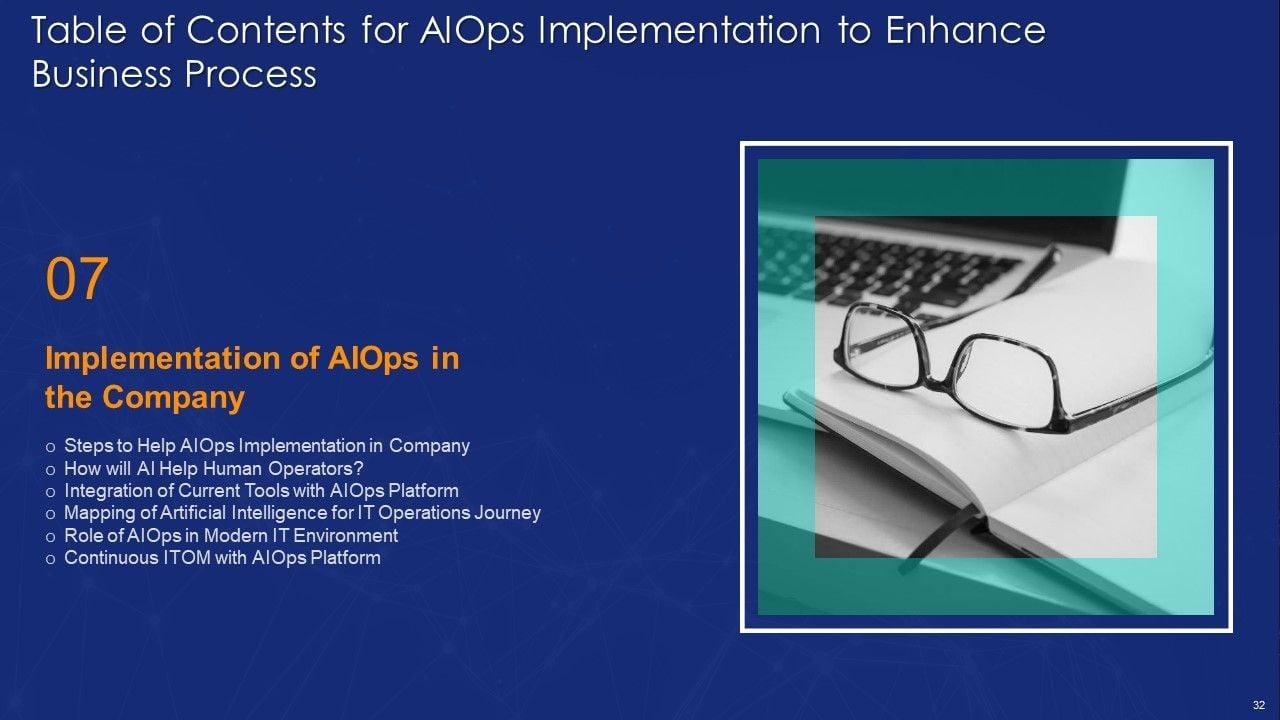 Table of Contents for AIOps Implementation to Enhance Business Process

07

Implementation of AIOps in the Company

o Steps to Help AIOps Implementation in Company
o How will AI Help Human Operators?
o Integration of Current Tools with AIOps Platform
o Mapping of Artificial Intelligence for IT Operations Journey
o Role of AIOps in Modern IT Environment
o Continuous ITOM with AIOps Platform

32